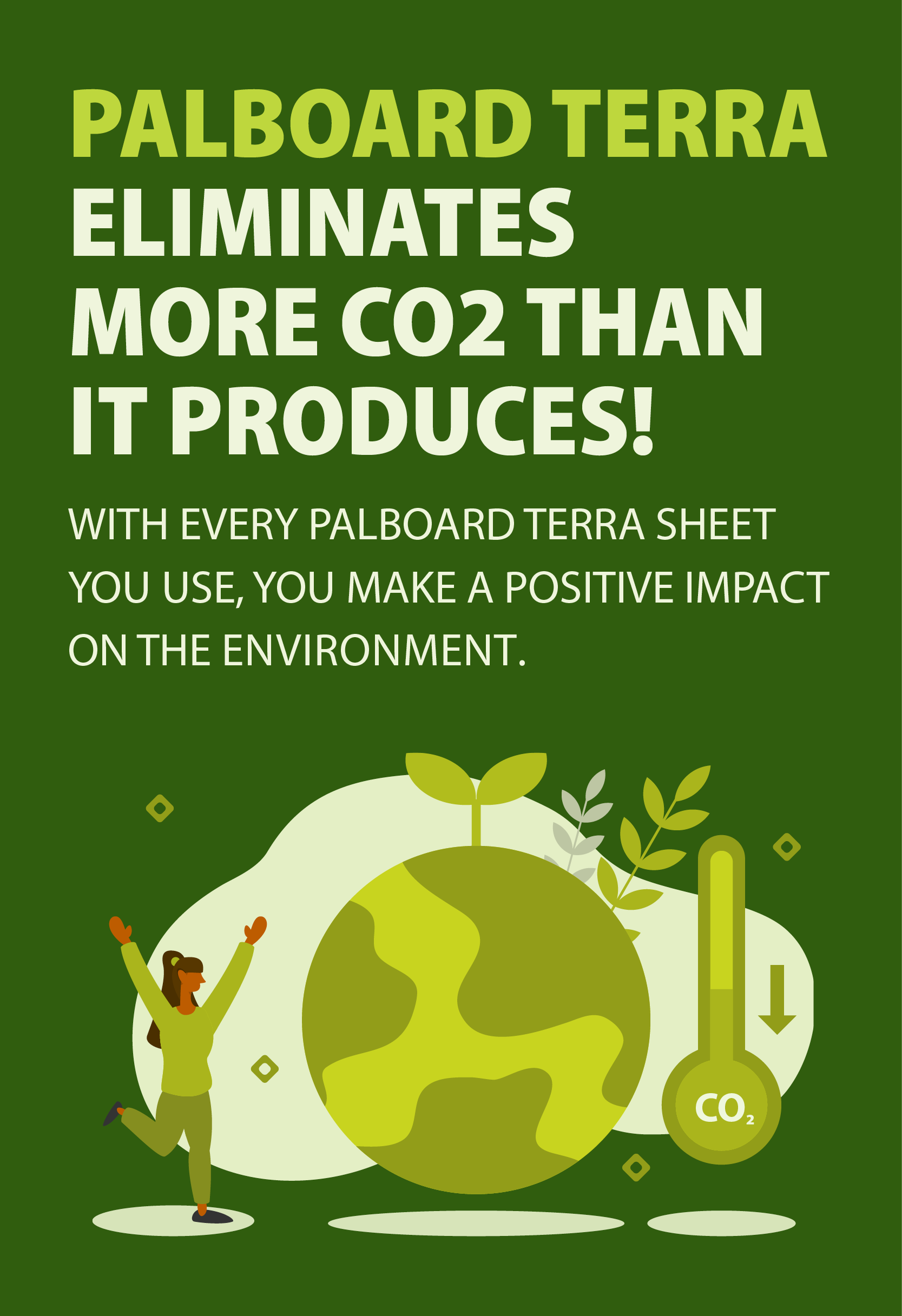 PALBOARD TERRA ELIMINATES MORE CO2 THAN IT PRODUCES!

WITH EVERY PALBOARD TERRA SHEET YOU USE, YOU MAKE A POSITIVE IMPACT ON THE ENVIRONMENT.

$CO_2$